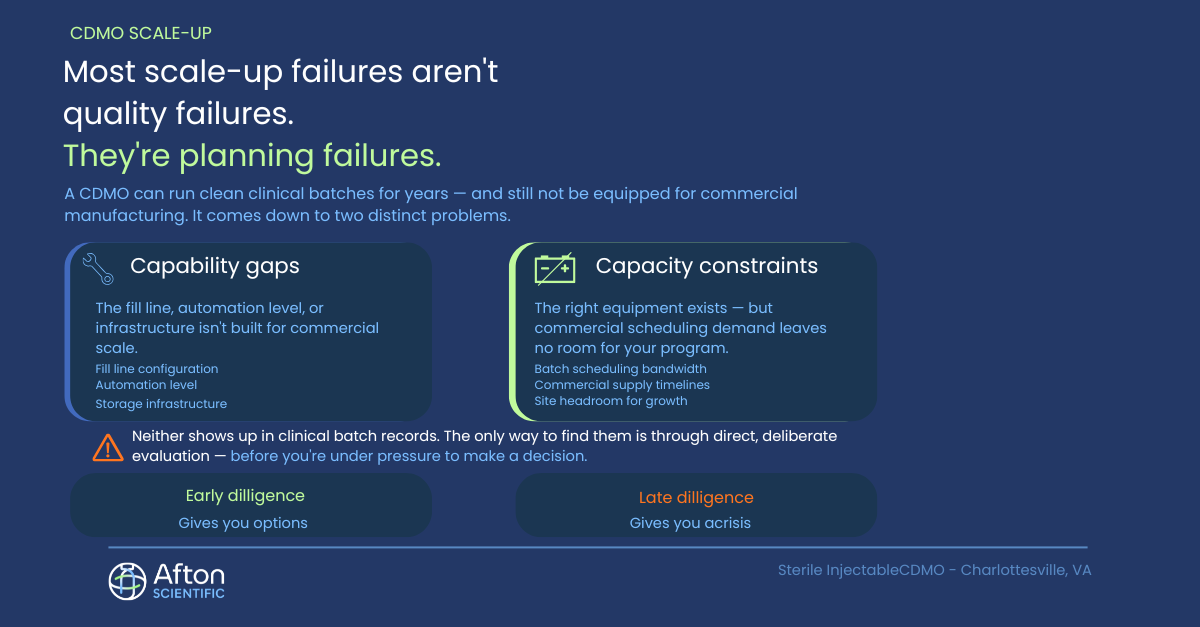 CDMO SCALE-UP

Most scale-up failures aren't quality failures.
They're planning failures.

A CDMO can run clean clinical batches for years — and still not be equipped for commercial manufacturing. It comes down to two distinct problems.

Capability gaps

The fill line, automation level, or infrastructure isn't built for commercial scale.
Fill line configuration
Automation level
Storage infrastructure

Capacity constraints

The right equipment exists — but commercial scheduling demand leaves no room for your program.
Batch scheduling bandwidth
Commercial supply timelines
Site headroom for growth

Neither shows up in clinical batch records. The only way to find them is through direct, deliberate evaluation — before you're under pressure to make a decision.

Early dilligence
Gives you options

Late dilligence
Gives you acrisis

Afton SCIENTIFIC

Sterile InjectableCDMO - Charlottesville, VA